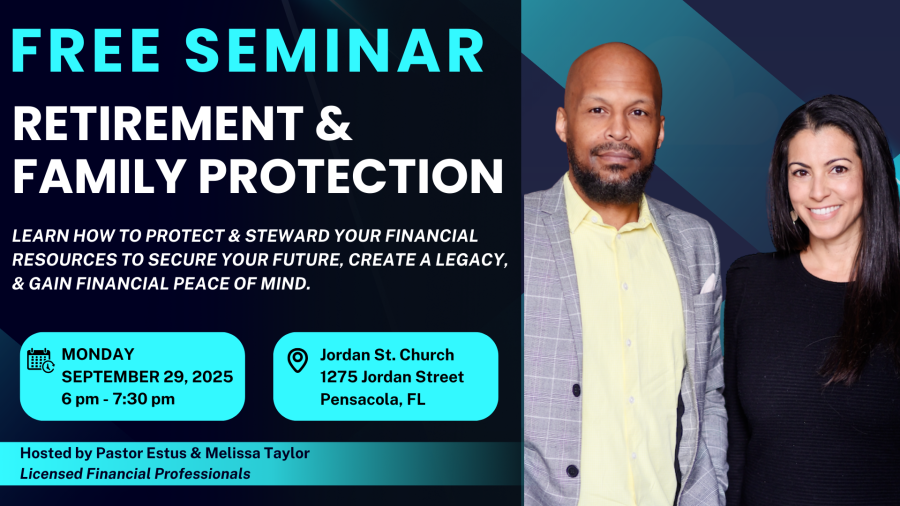 FREE SEMINAR

RETIREMENT & FAMILY PROTECTION

LEARN HOW TO PROTECT & STEWARD YOUR FINANCIAL RESOURCES TO SECURE YOUR FUTURE, CREATE A LEGACY, & GAIN FINANCIAL PEACE OF MIND.

MONDAY
SEPTEMBER 29, 2025
6 pm - 7:30 pm

Jordan St. Church
1275 Jordan Street
Pensacola, FL

Hosted by Pastor Estus & Melissa Taylor
Licensed Financial Professionals